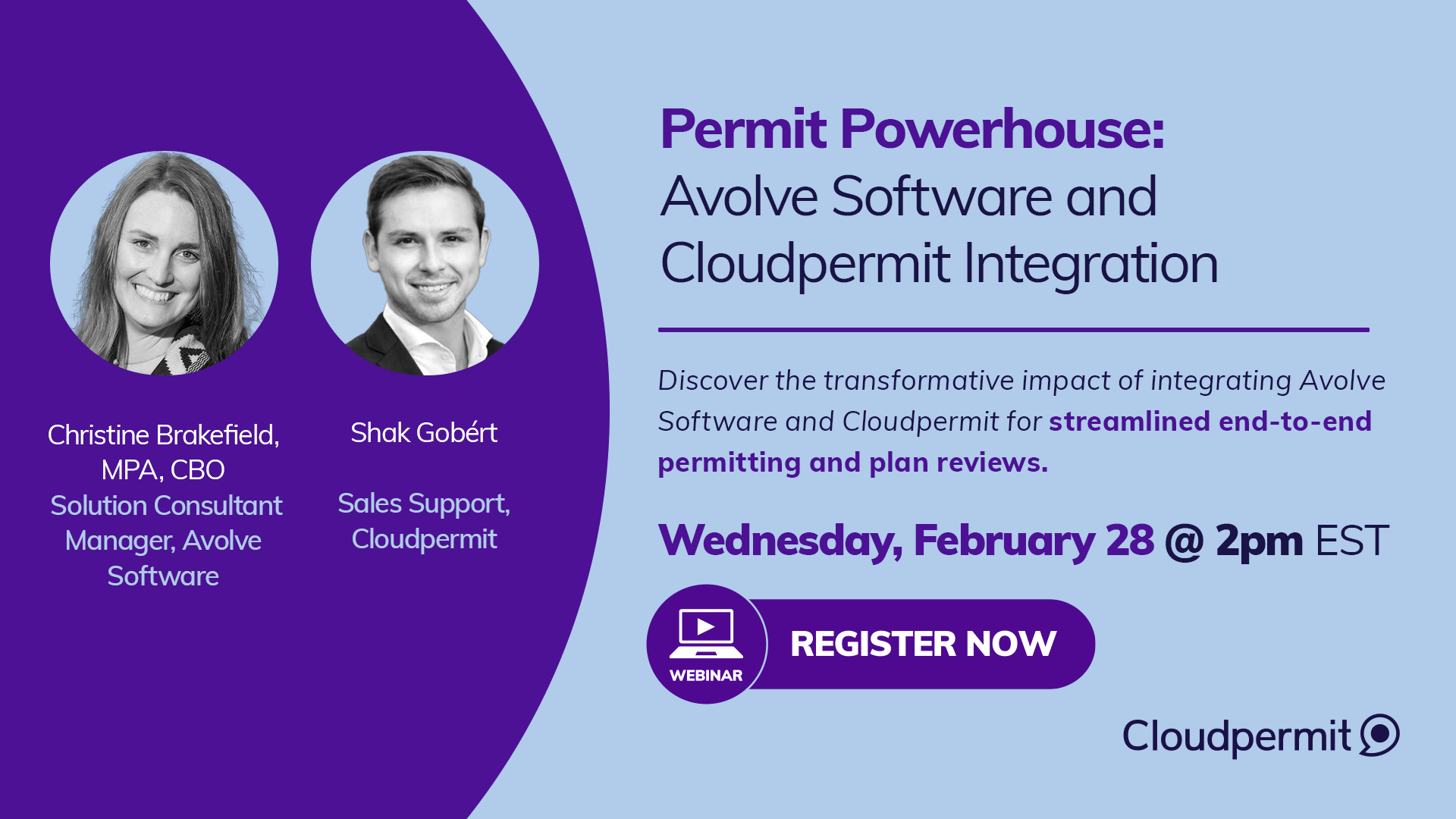 Christine Brakefield, MPA, CBO
Solution Consultant Manager, Avolve Software

Shak Gobért
Sales Support, Cloudpermit

Permit Powerhouse:
Avolve Software and Cloudpermit Integration

Discover the transformative impact of integrating Avolve Software and Cloudpermit for streamlined end-to-end permitting and plan reviews.

Wednesday, February 28 @ 2pm EST

WEBINAR
REGISTER NOW

Cloudpermit